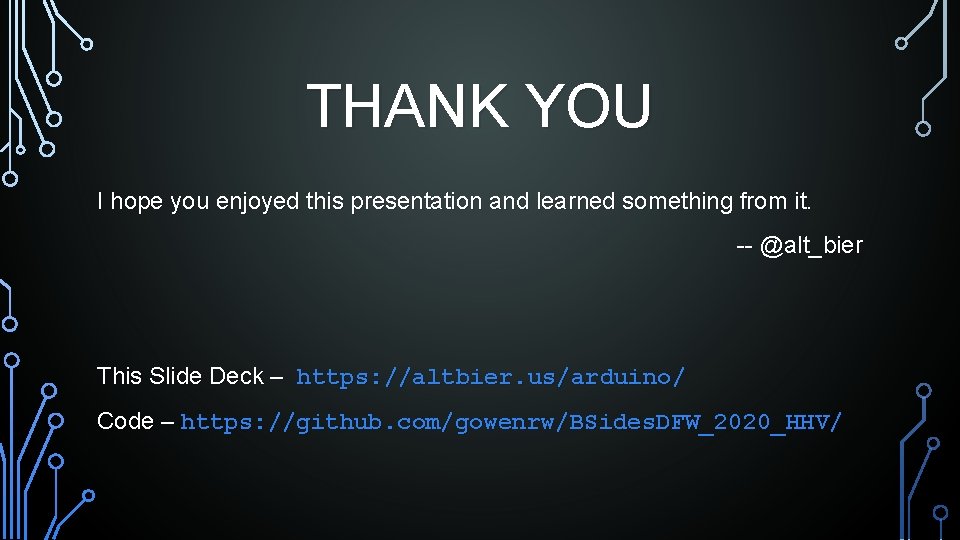 THANK YOU

I hope you enjoyed this presentation and learned something from it.

-- @alt_bier

This Slide Deck – https://altbier.us/arduino/

Code – https://github.com/gowenrw/BSidesDFW_2020_HHV/